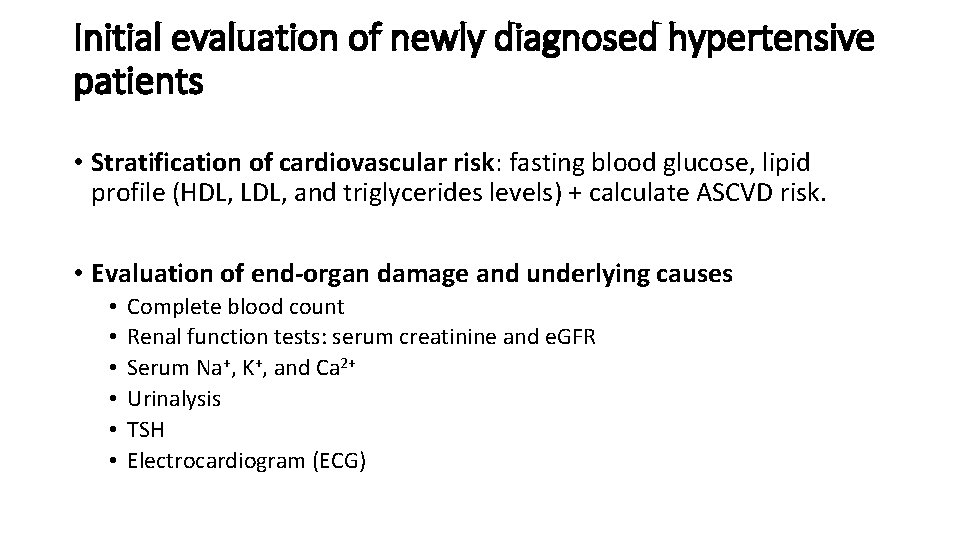 Initial evaluation of newly diagnosed hypertensive patients

• **Stratification of cardiovascular risk**: fasting blood glucose, lipid profile (HDL, LDL, and triglycerides levels) + calculate ASCVD risk.

• **Evaluation of end-organ damage and underlying causes**
  • Complete blood count
  • Renal function tests: serum creatinine and eGFR
  • Serum $Na^+$, $K^+$, and $Ca^{2+}$
  • Urinalysis
  • TSH
  • Electrocardiogram (ECG)